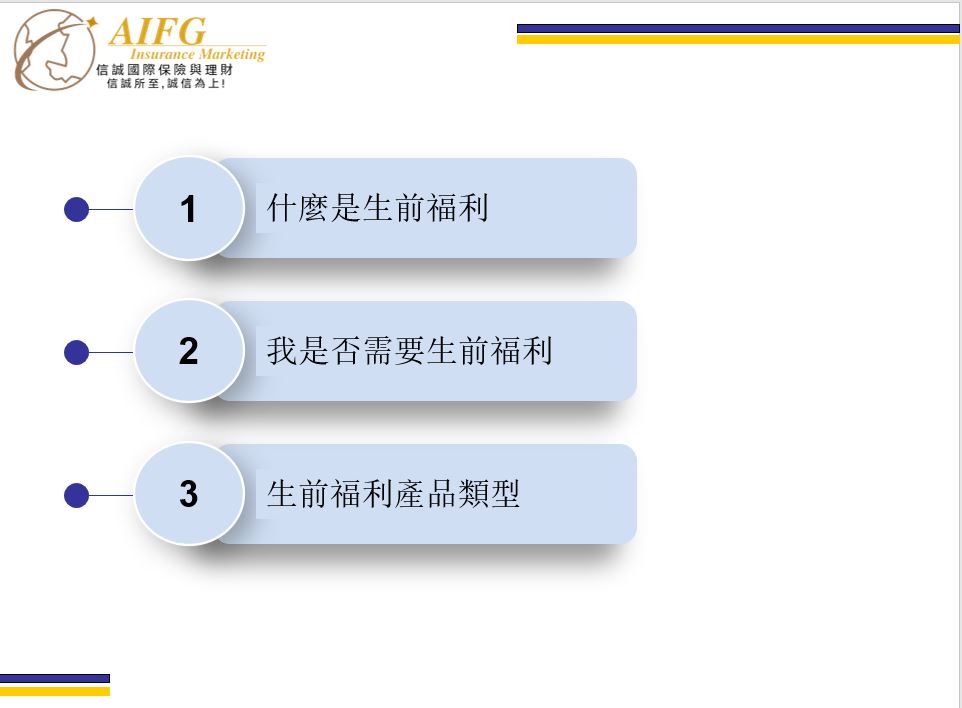 AIFG
Insurance Marketing
信誠國際保險與理財
信誠所至,誠信為上!

1
什麼是生前福利

2
我是否需要生前福利

3
生前福利產品類型